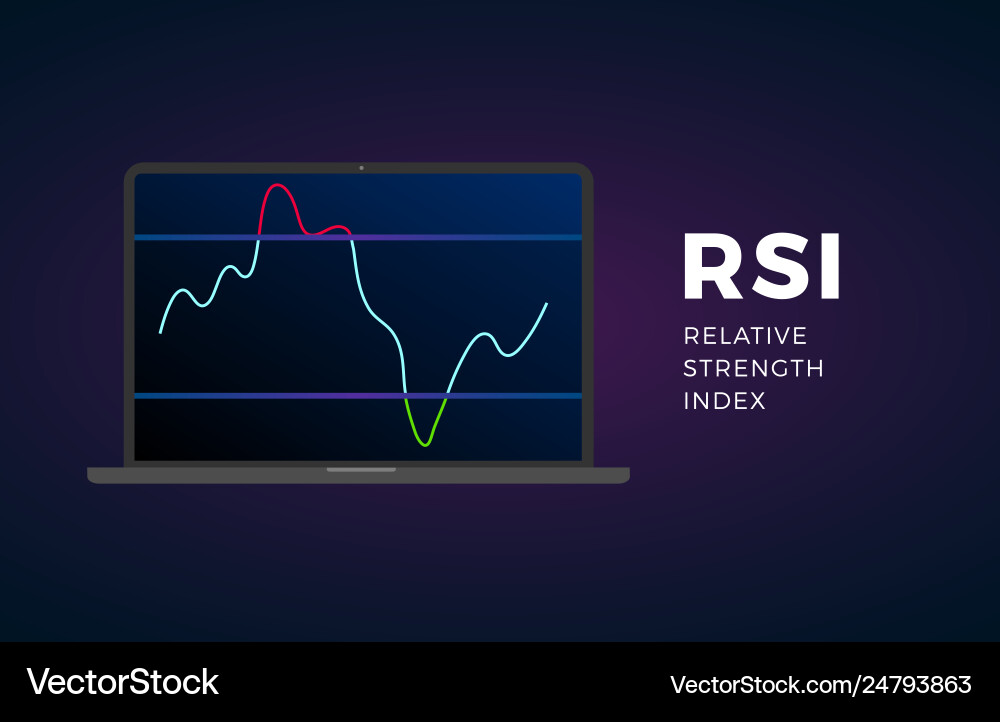 RSI
RELATIVE
STRENGTH
INDEX

VectorStock

VectorStock.com/24793863